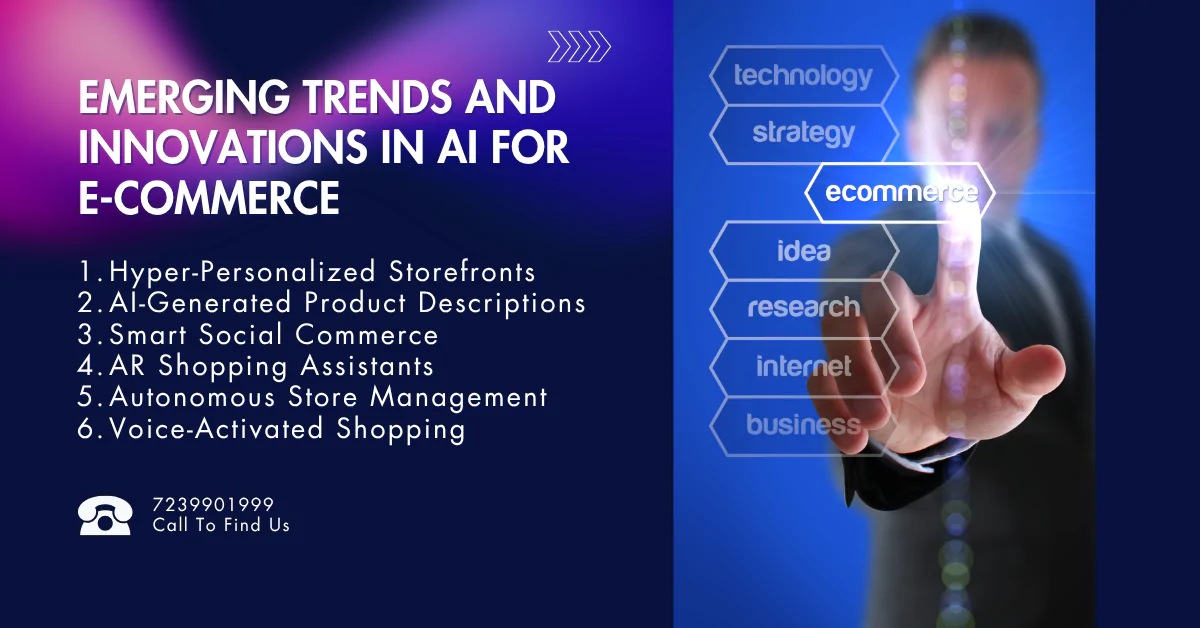 EMERGING TRENDS AND INNOVATIONS IN AI FOR E-COMMERCE

1. Hyper-Personalized Storefronts
2. AI-Generated Product Descriptions
3. Smart Social Commerce
4. AR Shopping Assistants
5. Autonomous Store Management
6. Voice-Activated Shopping

7239901999
Call To Find Us

technology
strategy
ecommerce
idea
research
internet
business